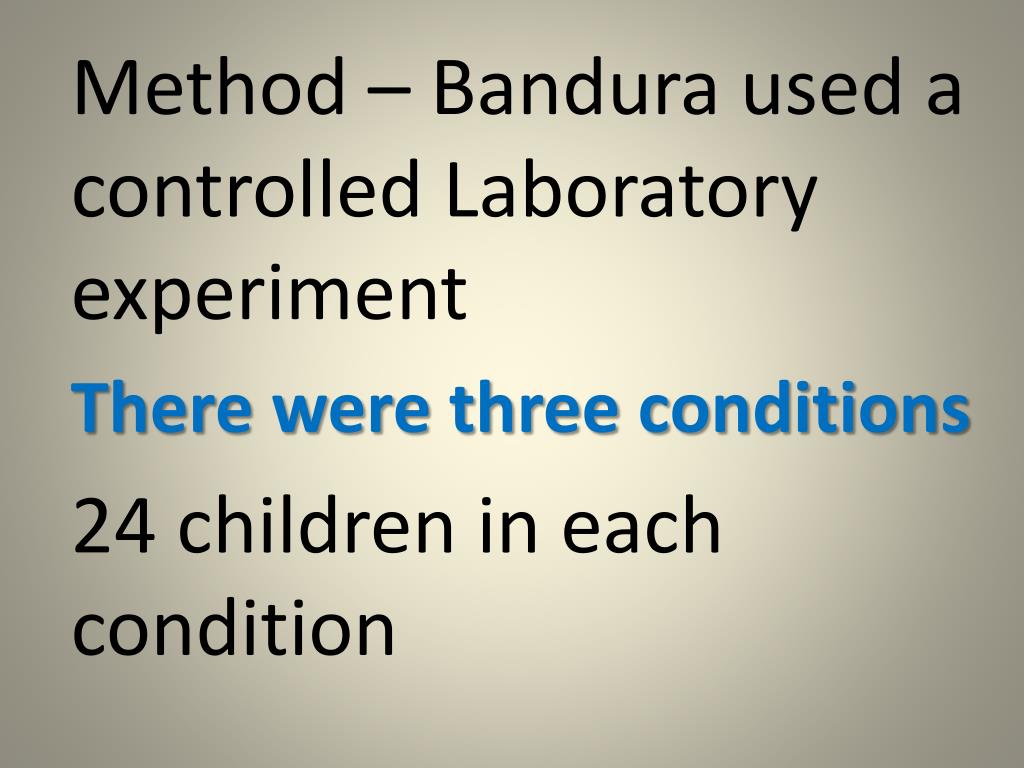 Method – Bandura used a controlled Laboratory experiment

There were three conditions

24 children in each condition